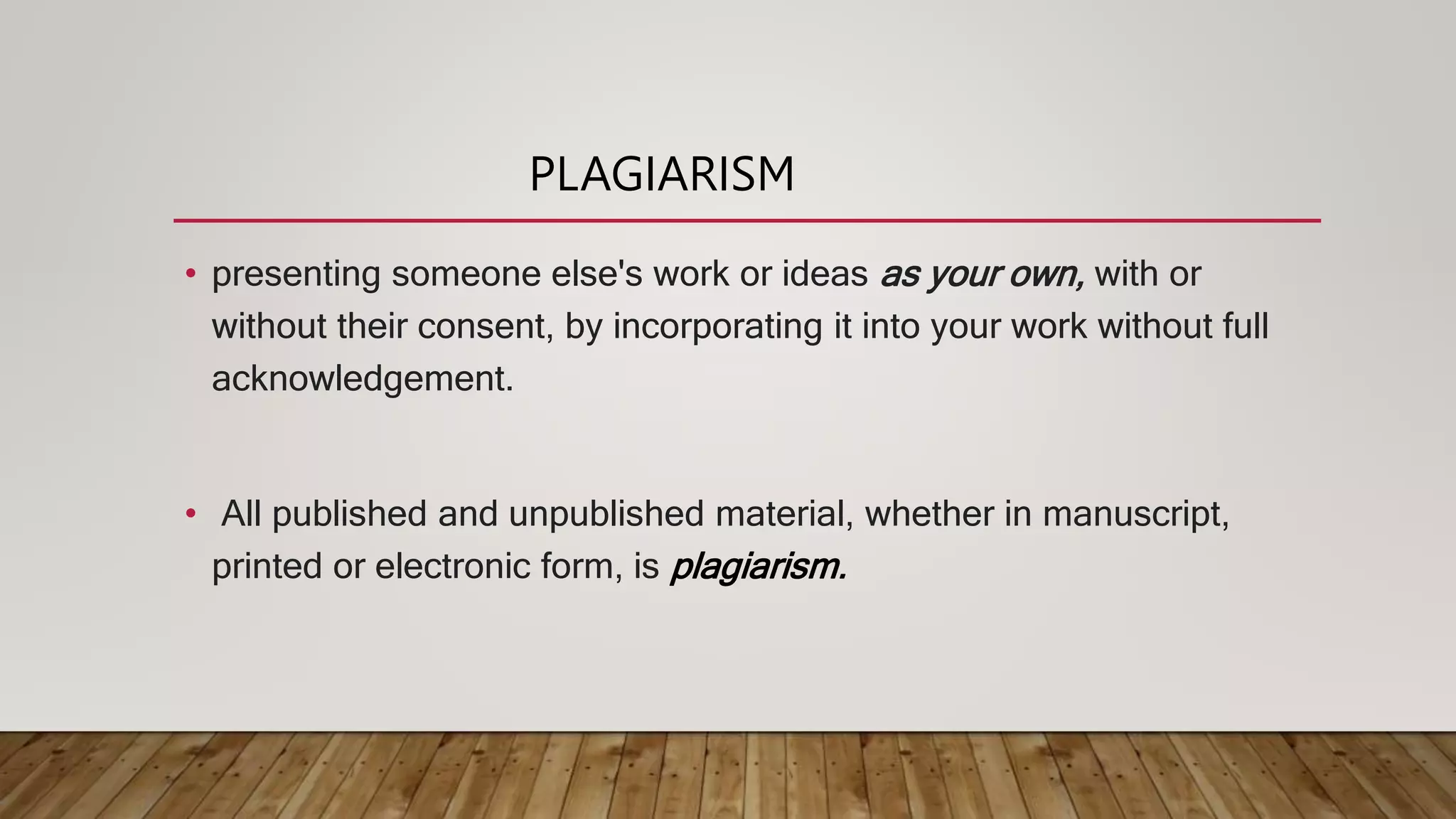 PLAGIARISM

• presenting someone else's work or ideas as your own, with or without their consent, by incorporating it into your work without full acknowledgement.

• All published and unpublished material, whether in manuscript, printed or electronic form, is plagiarism.